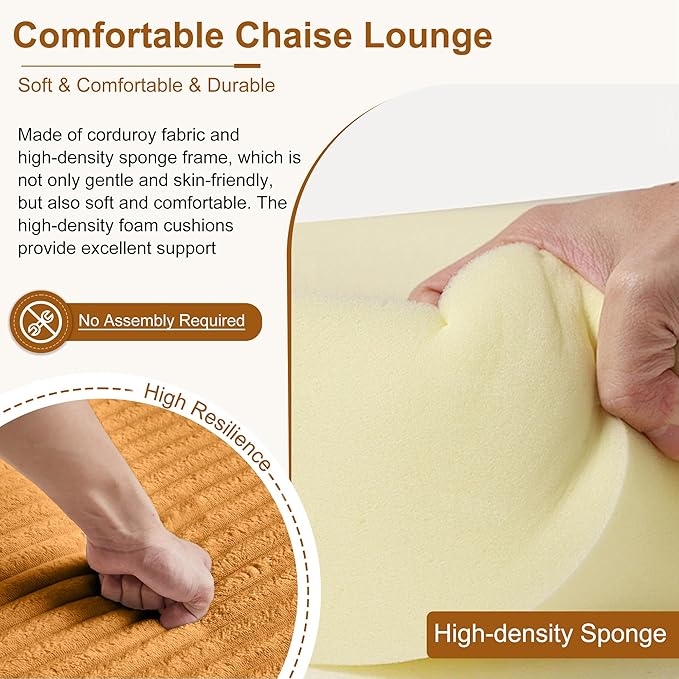 Comfortable Chaise Lounge

Soft & Comfortable & Durable

Made of corduroy fabric and high-density sponge frame, which is not only gentle and skin-friendly, but also soft and comfortable. The high-density foam cushions provide excellent support

No Assembly Required

High Resilience

High-density Sponge